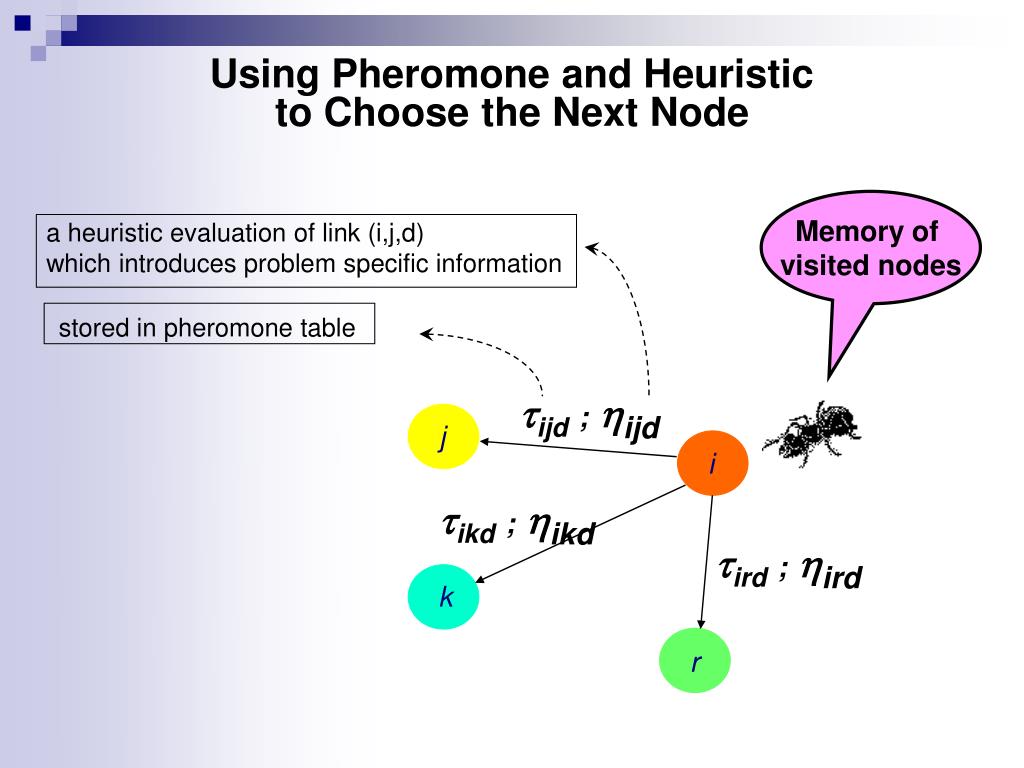 Using Pheromone and Heuristic
to Choose the Next Node

a heuristic evaluation of link (i,j,d)
which introduces problem specific information

stored in pheromone table

Memory of visited nodes

$\tau_{ijd}$ ; $\eta_{ijd}$

j

i

$\tau_{ikd}$ ; $\eta_{ikd}$

$\tau_{ird}$ ; $\eta_{ird}$

k

r